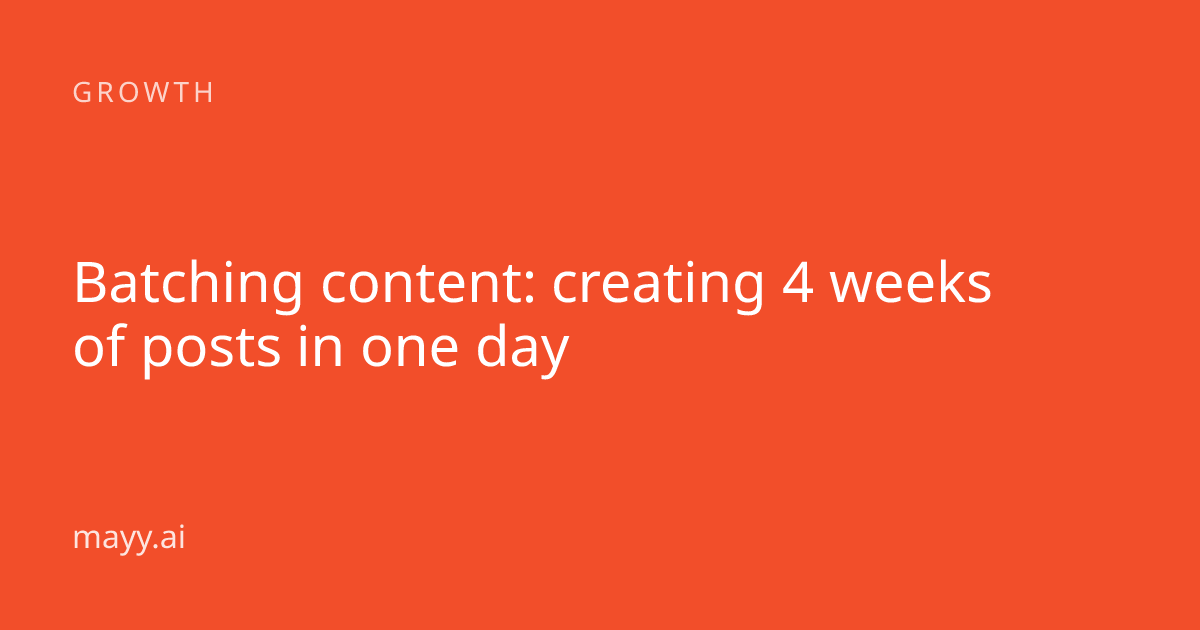 GROWTH

Batching content: creating 4 weeks of posts in one day

mayy.ai